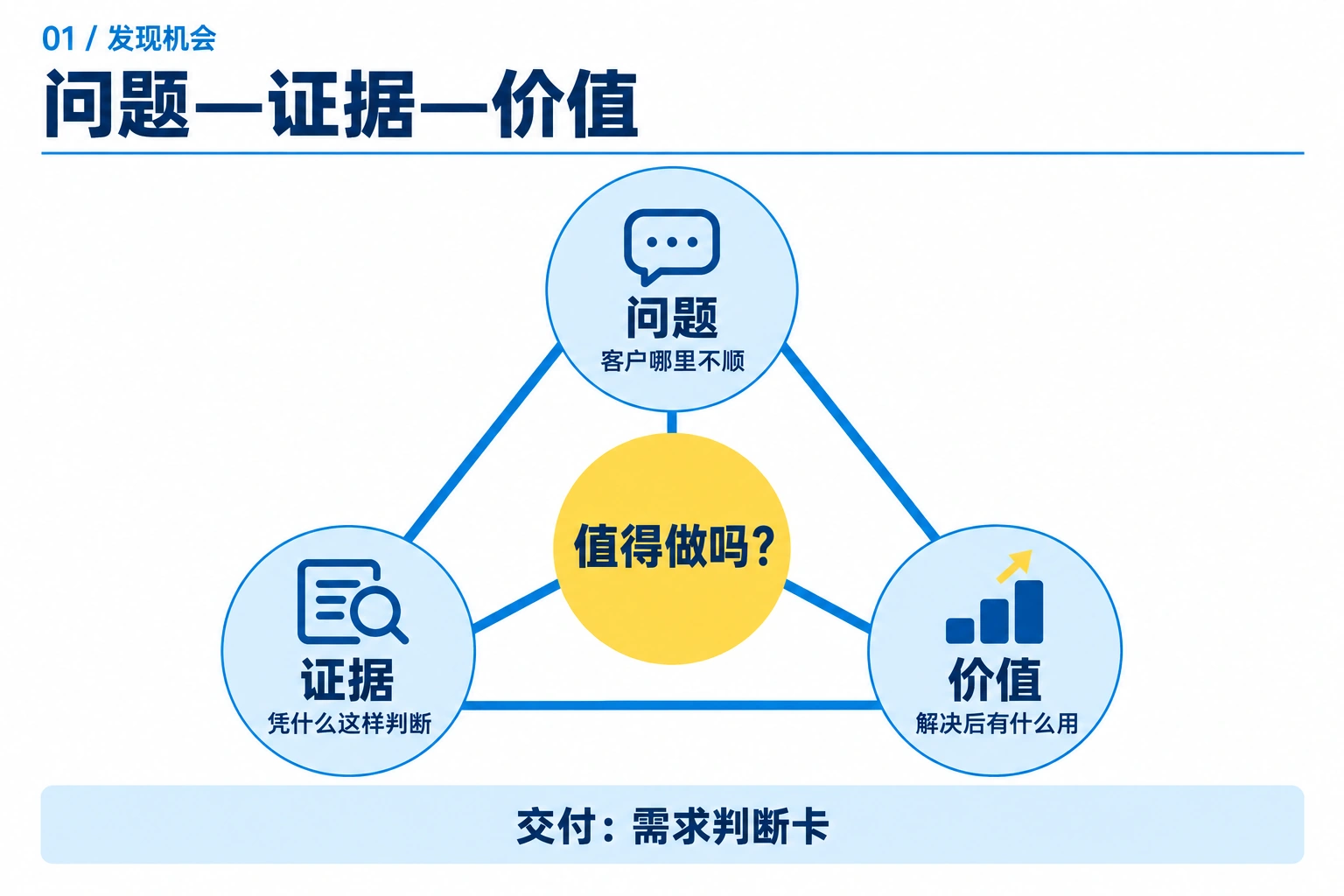 01 / 发现机会

问题—证据—价值

问题
客户哪里不顺

值得做吗?

证据
凭什么这样判断

价值
解决后有什么用

交付:需求判断卡